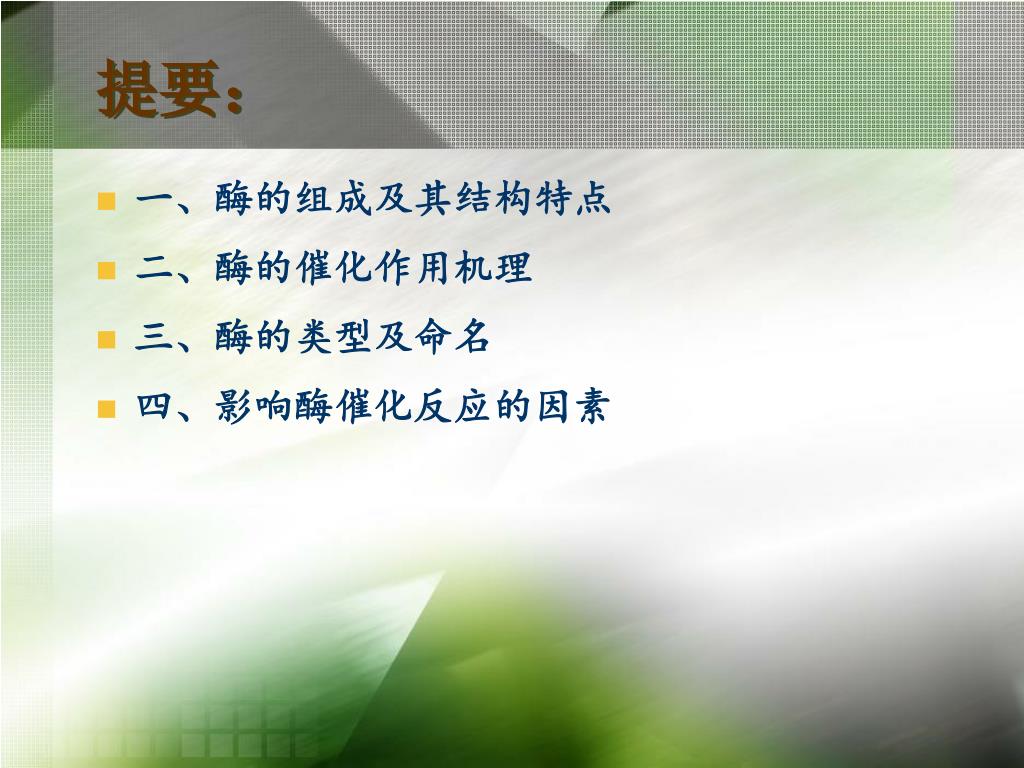 提要：

一、酶的组成及其结构特点
二、酶的催化作用机理
三、酶的类型及命名
四、影响酶催化反应的因素